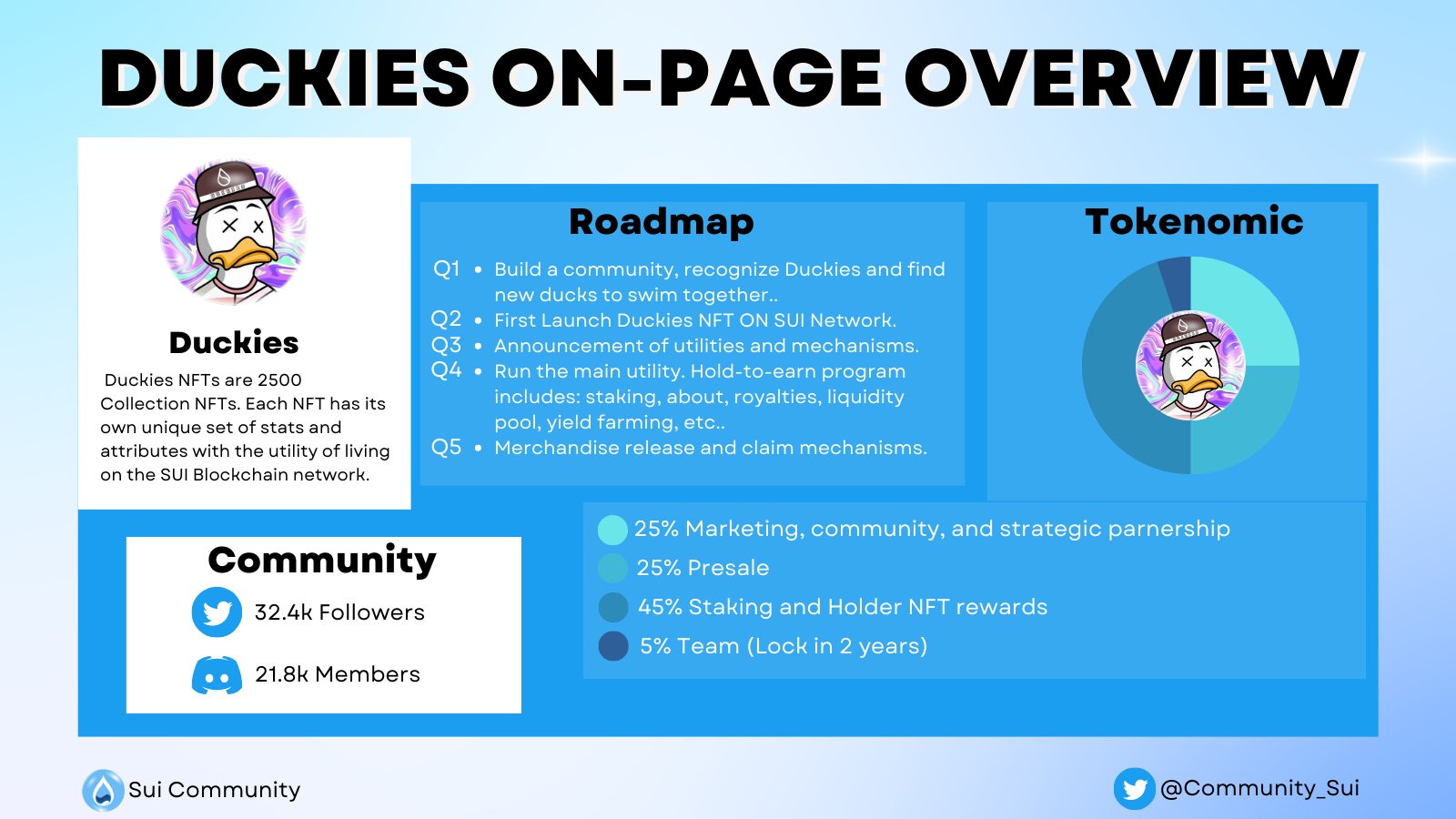 DUCKIES ON-PAGE OVERVIEW

Duckies

Duckies NFTs are 2500 Collection NFTs. Each NFT has its own unique set of stats and attributes with the utility of living on the SUI Blockchain network.

Roadmap

Q1 • Build a community, recognize Duckies and find new ducks to swim together..
Q2 • First Launch Duckies NFT ON SUI Network.
Q3 • Announcement of utilities and mechanisms.
Q4 • Run the main utility. Hold-to-earn program includes: staking, about, royalties, liquidity pool, yield farming, etc..
Q5 • Merchandise release and claim mechanisms.

Tokenomic

25% Marketing, community, and strategic parnership
25% Presale
45% Staking and Holder NFT rewards
5% Team (Lock in 2 years)

Community

32.4k Followers
21.8k Members

Sui Community

@Community_Sui